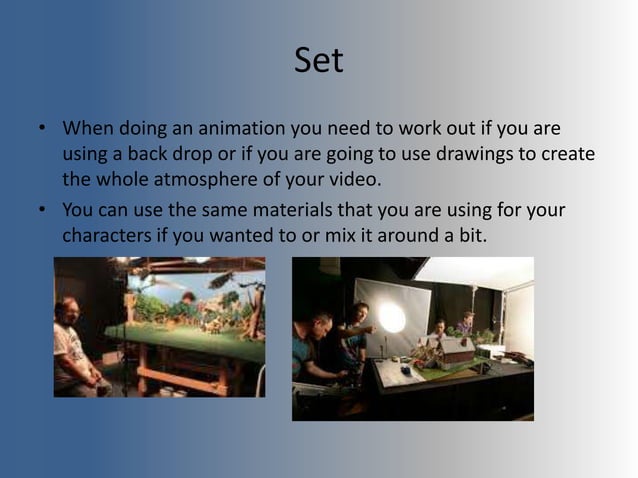 Set

• When doing an animation you need to work out if you are using a back drop or if you are going to use drawings to create the whole atmosphere of your video.

• You can use the same materials that you are using for your characters if you wanted to or mix it around a bit.